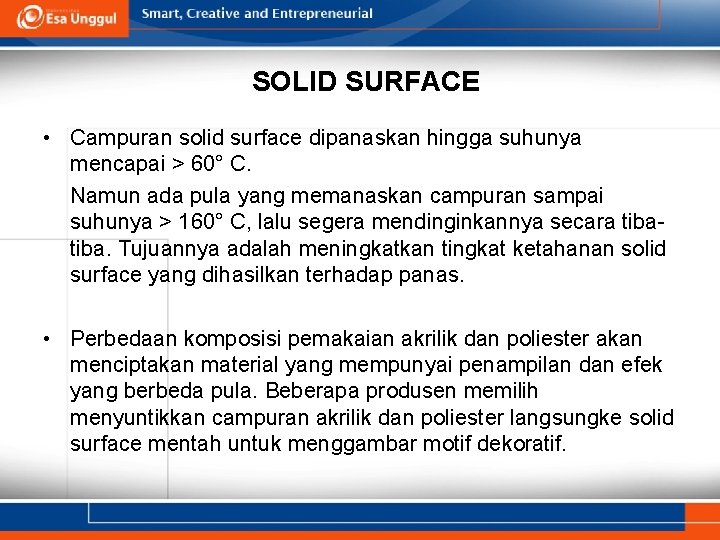 Esa Unggul

Smart, Creative and Entrepreneurial

SOLID SURFACE

• Campuran solid surface dipanaskan hingga suhunya mencapai > 60° C.

Namun ada pula yang memanaskan campuran sampai suhunya > 160° C, lalu segera mendinginkannya secara tiba-tiba. Tujuannya adalah meningkatkan tingkat ketahanan solid surface yang dihasilkan terhadap panas.

• Perbedaan komposisi pemakaian akrilik dan poliester akan menciptakan material yang mempunyai penampilan dan efek yang berbeda pula. Beberapa produsen memilih menyuntikkan campuran akrilik dan poliester langsungke solid surface mentah untuk menggambar motif dekoratif.